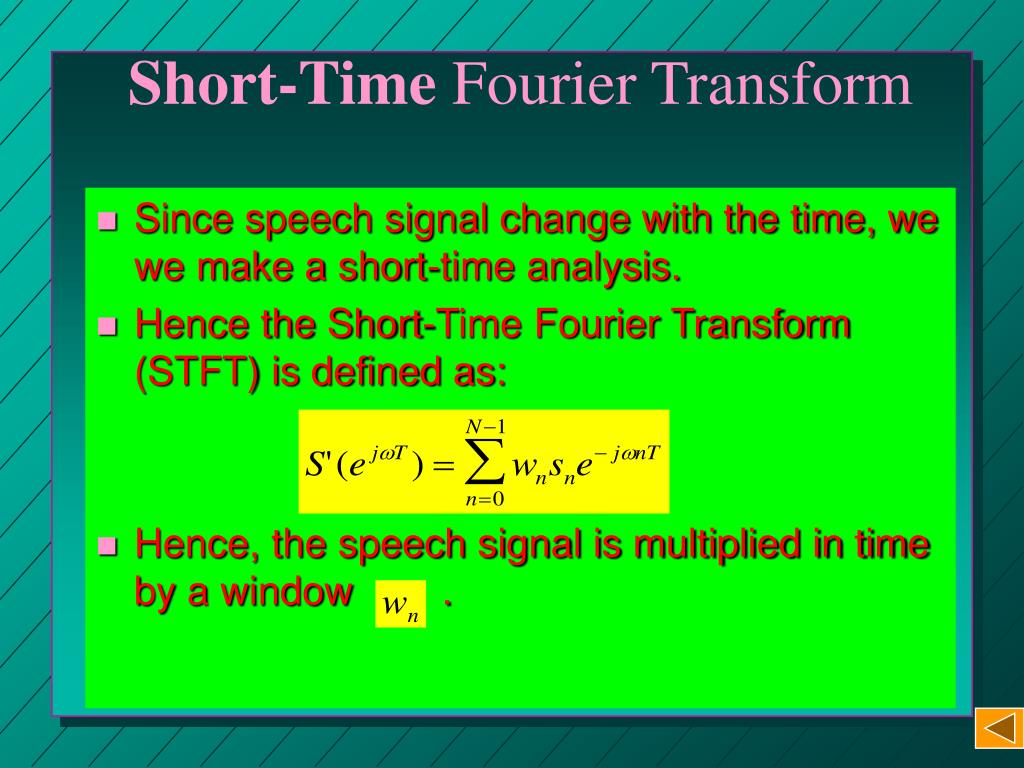 Short-Time Fourier Transform

Since speech signal change with the time, we we make a short-time analysis.

Hence the Short-Time Fourier Transform (STFT) is defined as:

$S'(e^{j\omega T}) = \sum_{n=0}^{N-1} w_n s_n e^{-j\omega nT}$

Hence, the speech signal is multiplied in time by a window $w_n$ .